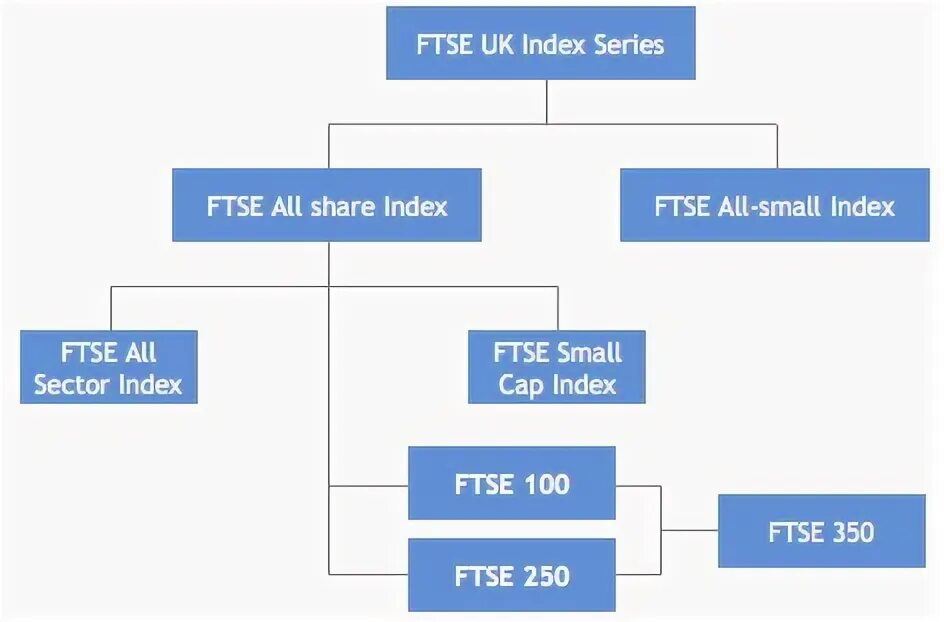 FTSE UK Index Series

FTSE All share Index

FTSE All-small Index

FTSE All Sector Index

FTSE Small Cap Index

FTSE 100

FTSE 250

FTSE 350